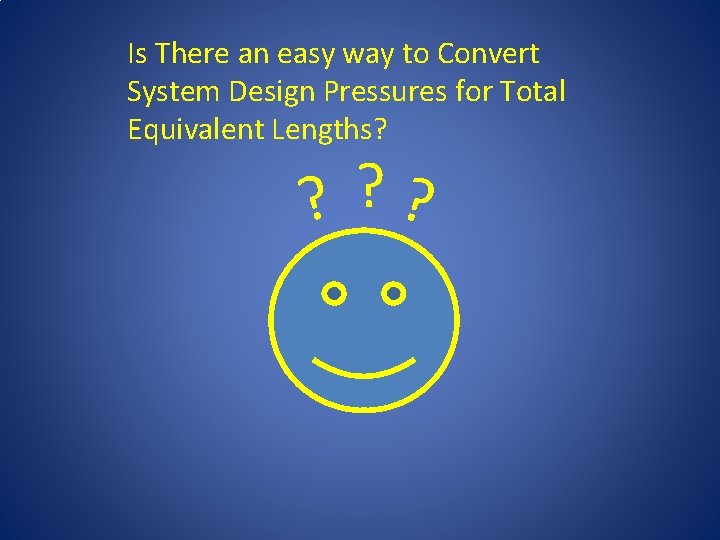 Is There an easy way to Convert System Design Pressures for Total Equivalent Lengths?

? ? ?